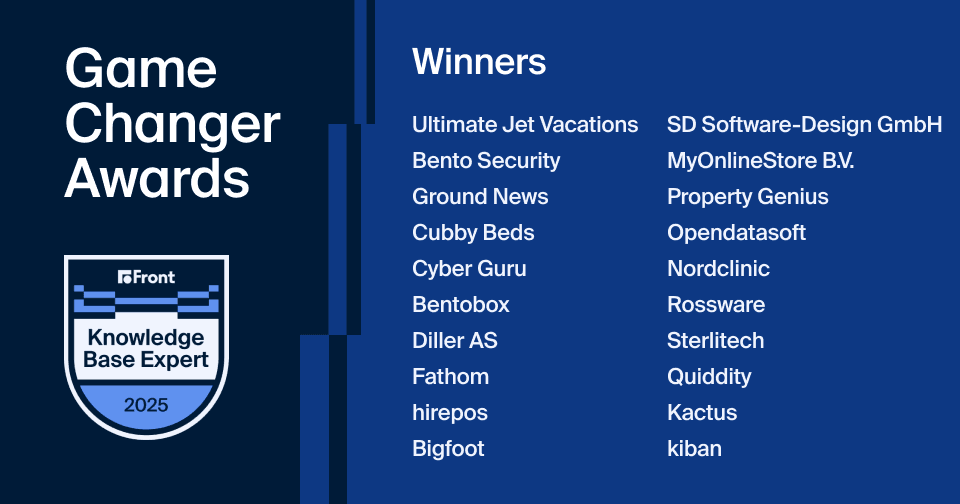 Game Changer Awards

Front

Knowledge Base Expert

2025

Winners

Ultimate Jet Vacations
Bento Security
Ground News
Cubby Beds
Cyber Guru
Bentobox
Diller AS
Fathom
hirepos
Bigfoot

SD Software-Design GmbH
MyOnlineStore B.V.
Property Genius
Opendatasoft
Nordclinic
Rossware
Sterlitech
Quiddity
Kactus
kiban